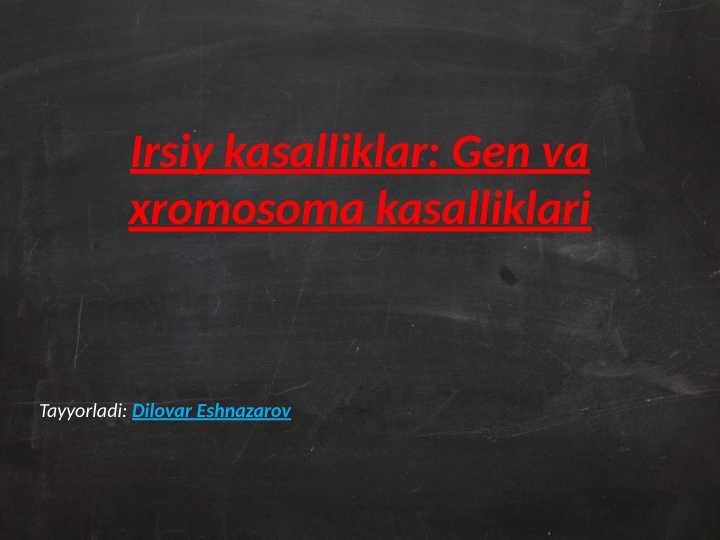 Irsiy kasalliklar: Gen va xromosoma kasalliklari

Tayyorladi: Dilovar Eshnazarov